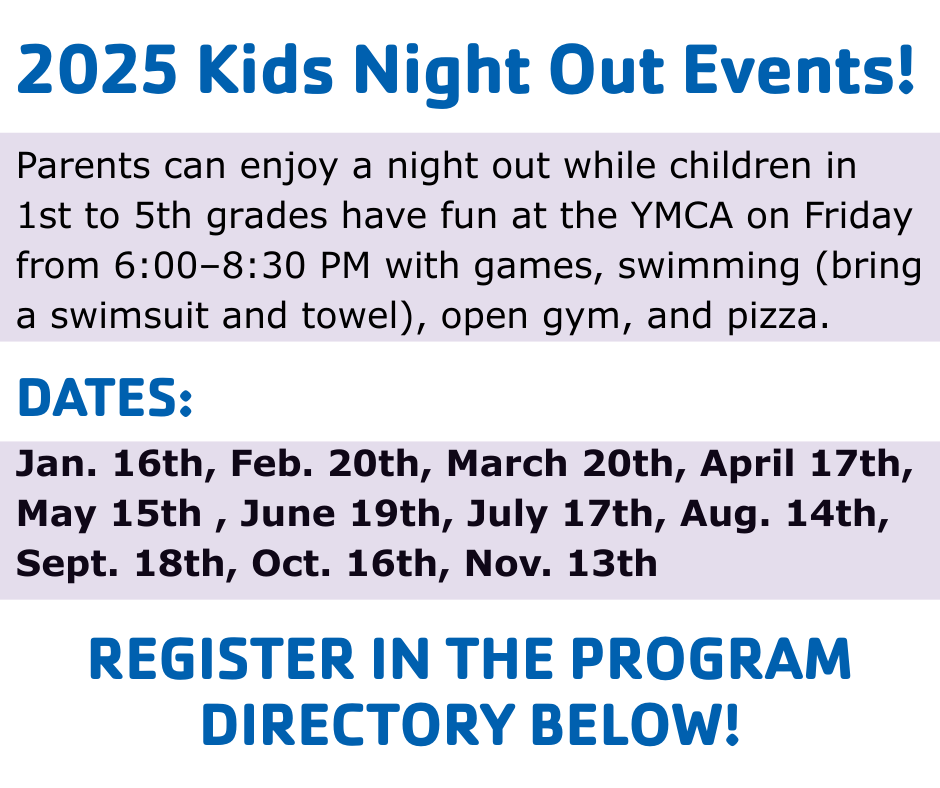 2025 Kids Night Out Events!

Parents can enjoy a night out while children in 1st to 5th grades have fun at the YMCA on Friday from 6:00–8:30 PM with games, swimming (bring a swimsuit and towel), open gym, and pizza.

DATES:

Jan. 16th, Feb. 20th, March 20th, April 17th, May 15th , June 19th, July 17th, Aug. 14th, Sept. 18th, Oct. 16th, Nov. 13th

REGISTER IN THE PROGRAM DIRECTORY BELOW!